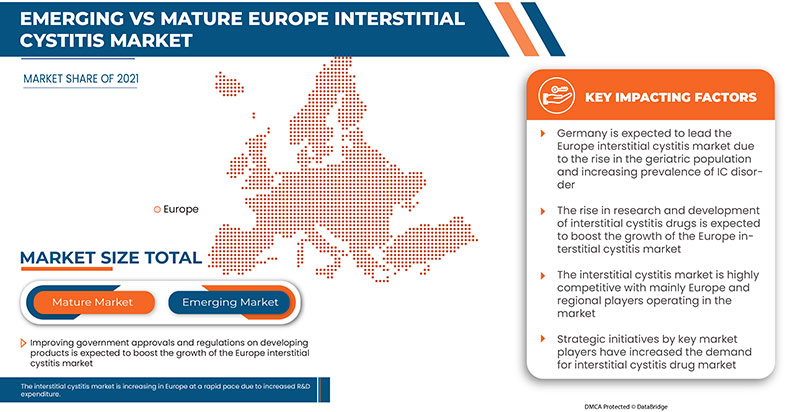 EMERGING VS MATURE EUROPE INTERSTITIAL CYSTITIS MARKET

MARKET SHARE OF 2021

Europe

MARKET SIZE TOTAL

Mature Market

Emerging Market

Improving government approvals and regulations on developing products is expected to boost the growth of the Europe interstitial cystitis market

The interstitial cystitis market is increasing in Europe at a rapid pace due to increased R&D expenditure.

KEY IMPACTING FACTORS

Germany is expected to lead the Europe interstitial cystitis market due to the rise in the geriatric population and increasing prevalence of IC disorder

The rise in research and development of interstitial cystitis drugs is expected to boost the growth of the Europe interstitial cystitis market

The interstitial cystitis market is highly competitive with mainly Europe and regional players operating in the market

Strategic initiatives by key market players have increased the demand for interstitial cystitis drug market

DMCA Protected © DataBridge